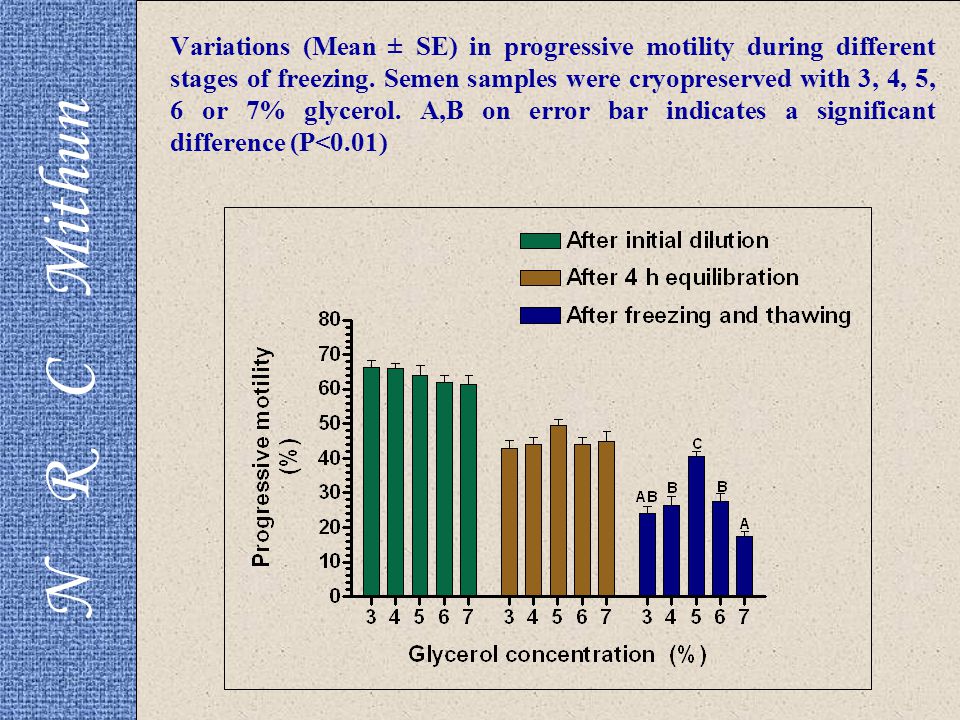 N R C Mithun

Variations (Mean ± SE) in progressive motility during different stages of freezing. Semen samples were cryopreserved with 3, 4, 5, 6 or 7% glycerol. A,B on error bar indicates a significant difference (P<0.01)

After initial dilution
After 4 h equilibration
After freezing and thawing

Progressive motility (%)

80
70
60
50
40
30
20
10
0

AB B C B A

3 4 5 6 7 3 4 5 6 7 3 4 5 6 7

Glycerol concentration (%)